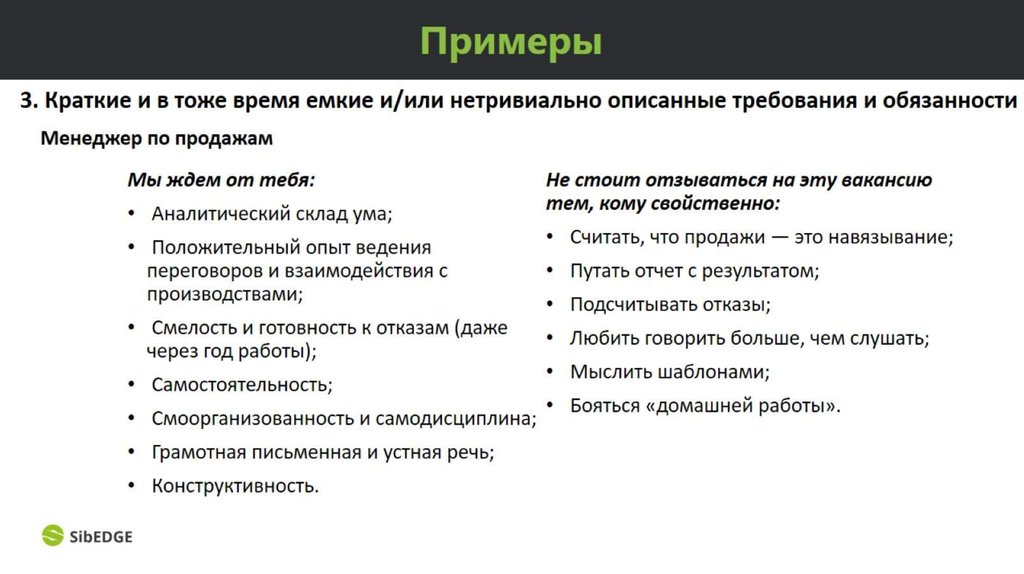 Примеры

3. Краткие и в тоже время емкие и/или нетривиально описанные требования и обязанности

Менеджер по продажам

Мы ждем от тебя:

• Аналитический склад ума;
• Положительный опыт ведения переговоров и взаимодействия с производствами;
• Смелость и готовность к отказам (даже через год работы);
• Самостоятельность;
• Смоорганизованность и самодисциплина;
• Грамотная письменная и устная речь;
• Конструктивность.

Не стоит отзываться на эту вакансию тем, кому свойственно:

• Считать, что продажи — это навязывание;
• Путать отчет с результатом;
• Подсчитывать отказы;
• Любить говорить больше, чем слушать;
• Мыслить шаблонами;
• Бояться «домашней работы».

SibEDGE